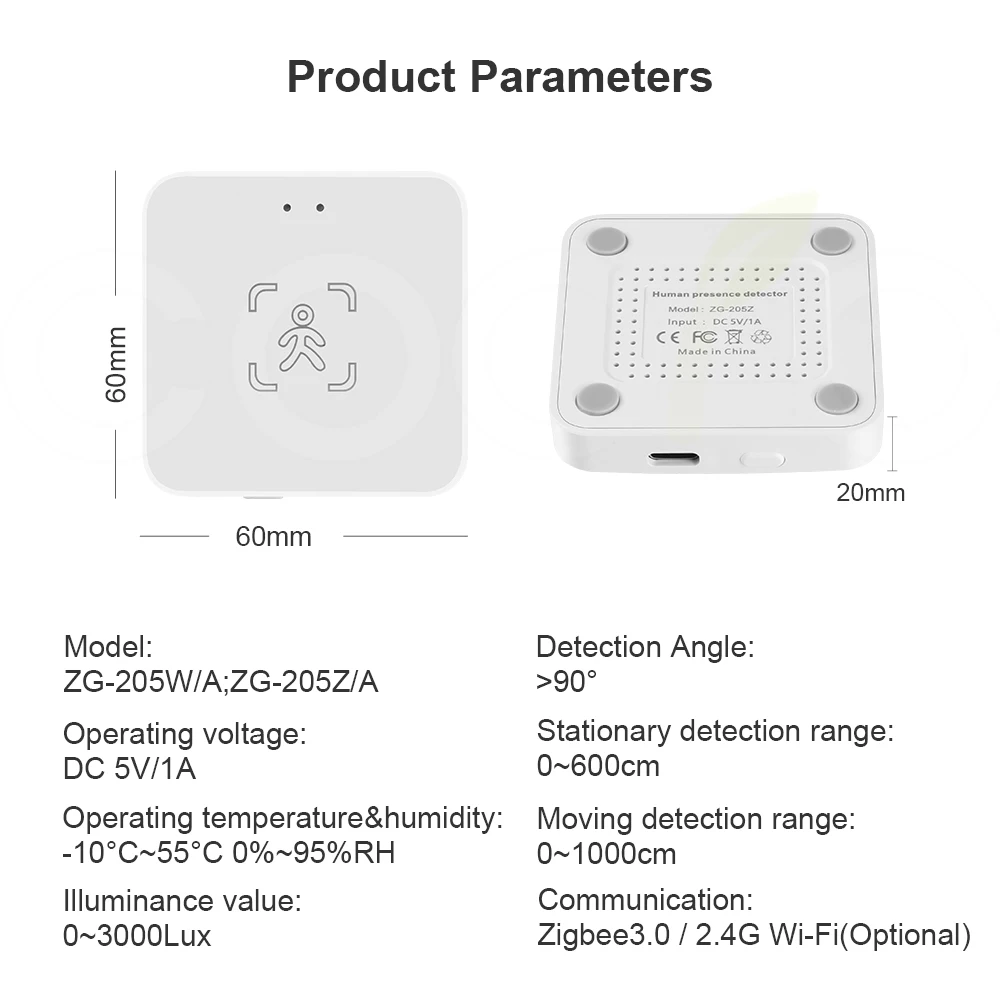 Product Parameters

60mm

60mm

Human presence detector
Model: ZG-205Z
Input: DC 5V/1A
CE FC
Made in China

20mm

Model:
ZG-205W/A;ZG-205Z/A

Operating voltage:
DC 5V/1A

Operating temperature&humidity:
-10°C~55°C 0%~95%RH

Illuminance value:
0~3000Lux

Detection Angle:
>90°

Stationary detection range:
0~600cm

Moving detection range:
0~1000cm

Communication:
Zigbee3.0 / 2.4G Wi-Fi(Optional)